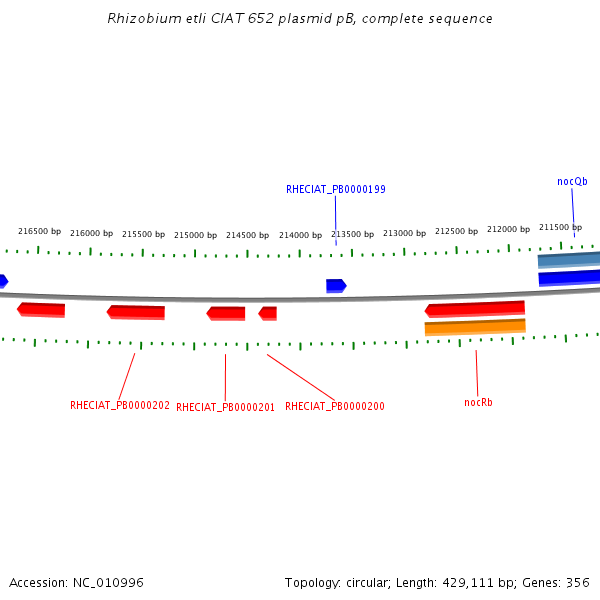 Rhizobium etli CIAT 652 plasmid pB, complete sequence

RHECIAT_PB0000199

nocQb

216500 bp 216000 bp 215500 bp 215000 bp 214500 bp 214000 bp 213500 bp 213000 bp 212500 bp 212000 bp 211500 bp

RHECIAT_PB0000202 RHECIAT_PB0000201 RHECIAT_PB0000200

nocRb

Accession: NC_010996

Topology: circular; Length: 429,111 bp; Genes: 356